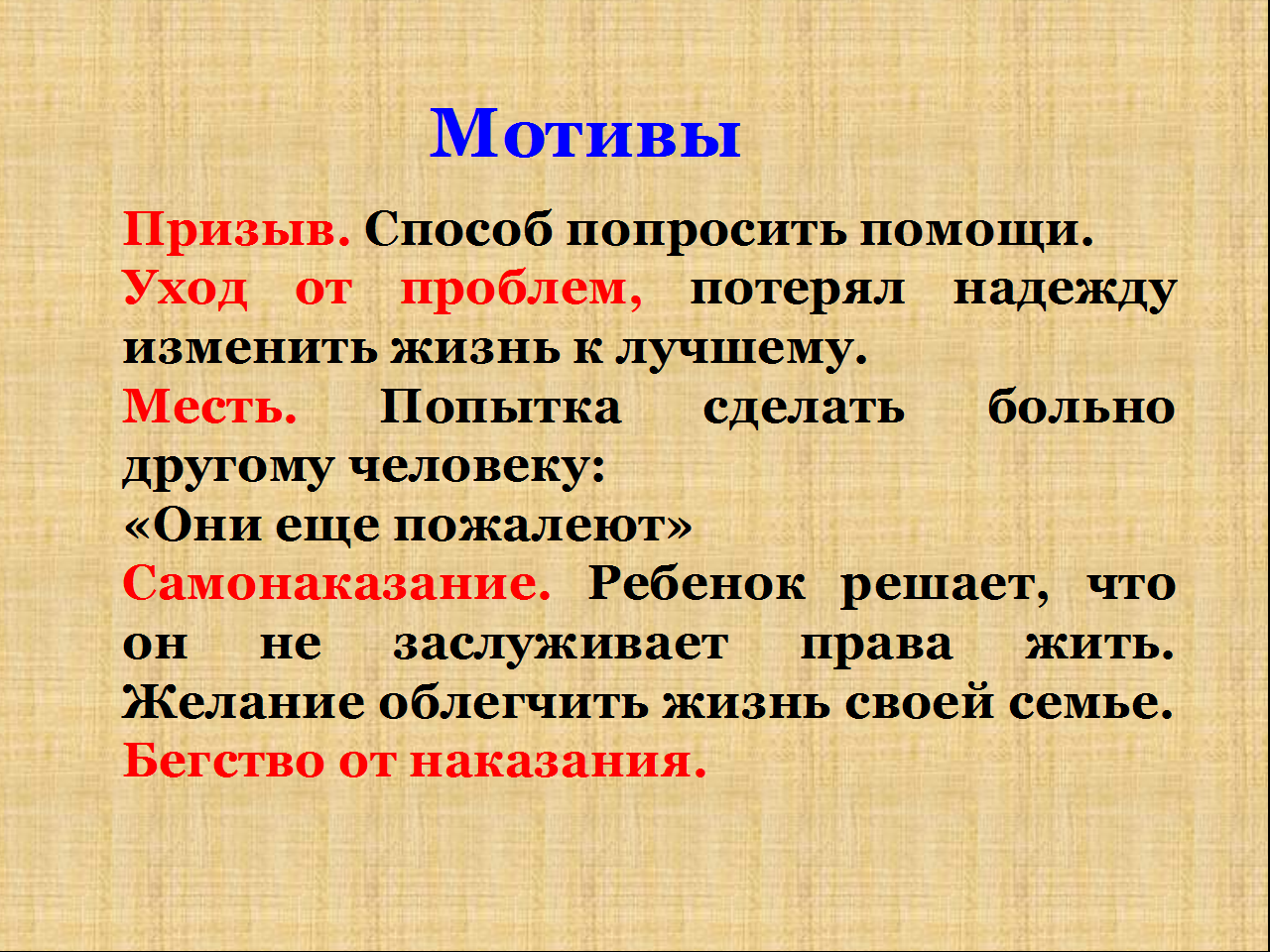 Мотивы

Призыв. Способ попросить помощи.

Уход от проблем, потерял надежду изменить жизнь к лучшему.

Месть. Попытка сделать больно другому человеку:
«Они еще пожалеют»

Самонаказание. Ребенок решает, что он не заслуживает права жить. Желание облегчить жизнь своей семье.

Бегство от наказания.